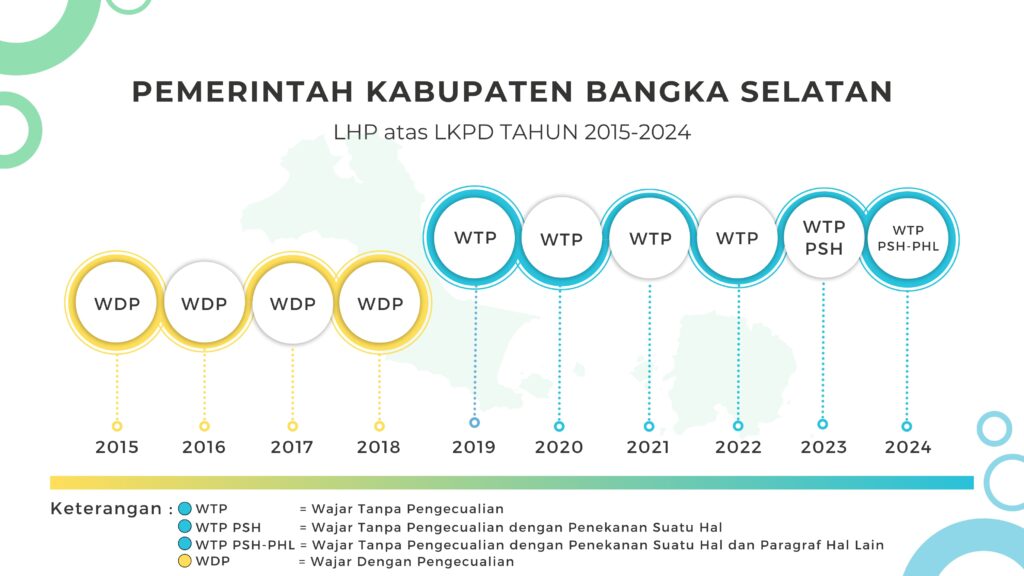 PEMERINTAH KABUPATEN BANGKA SELATAN

LHP atas LKPD TAHUN 2015-2024

WDP WDP WDP WDP WTP WTP WTP WTP WTP PSH WTP PSH-PHL

2015 2016 2017 2018 2019 2020 2021 2022 2023 2024

Keterangan : WTP = Wajar Tanpa Pengecualian
WTP PSH = Wajar Tanpa Pengecualian dengan Penekanan Suatu Hal
WTP PSH-PHL = Wajar Tanpa Pengecualian dengan Penekanan Suatu Hal dan Paragraf Hal Lain
WDP = Wajar Dengan Pengecualian